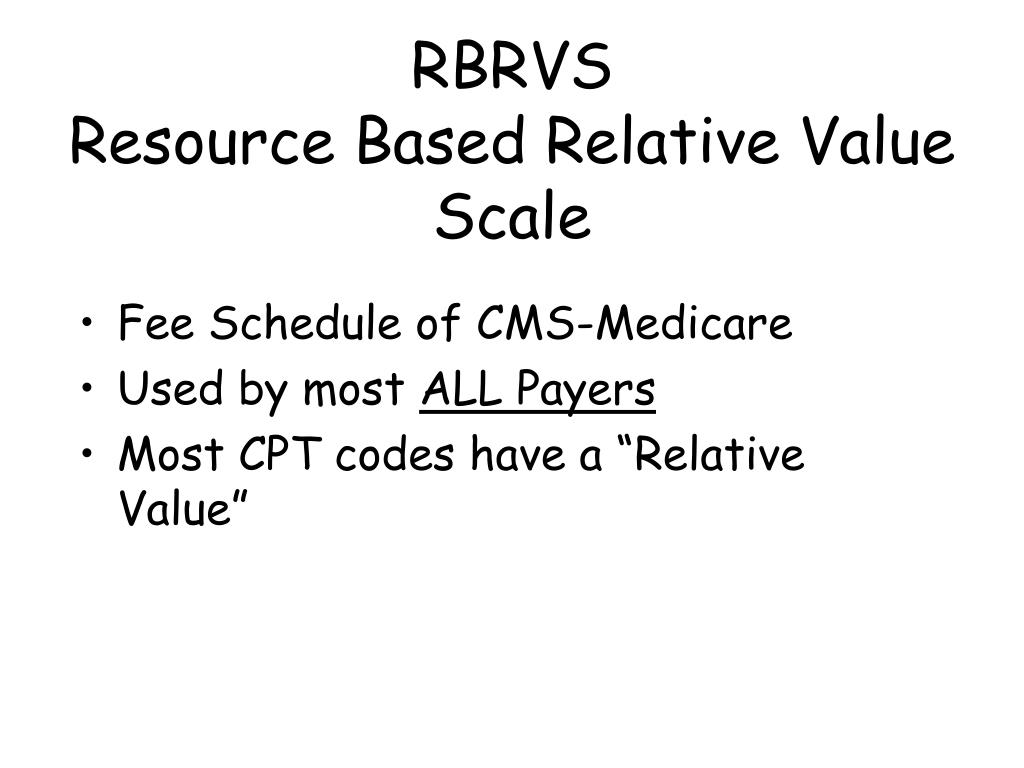 RBRVS
Resource Based Relative Value Scale

• Fee Schedule of CMS-Medicare
• Used by most ALL Payers
• Most CPT codes have a “Relative Value”